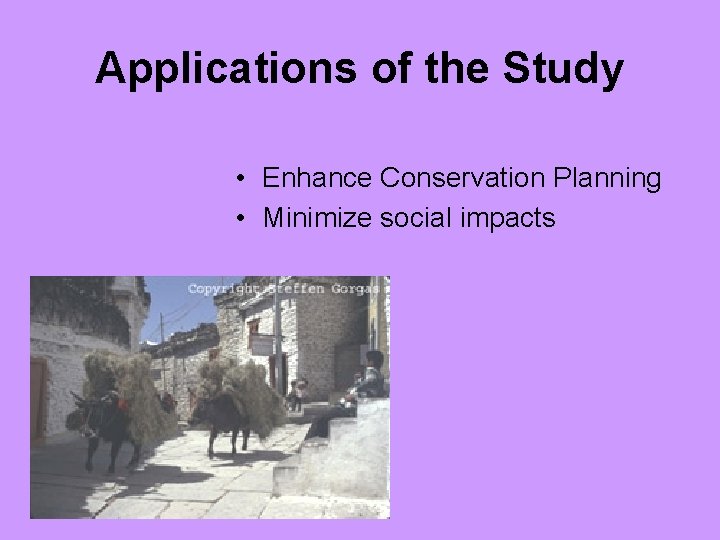 Applications of the Study

• Enhance Conservation Planning
• Minimize social impacts

Copyright Steffen Gorgas